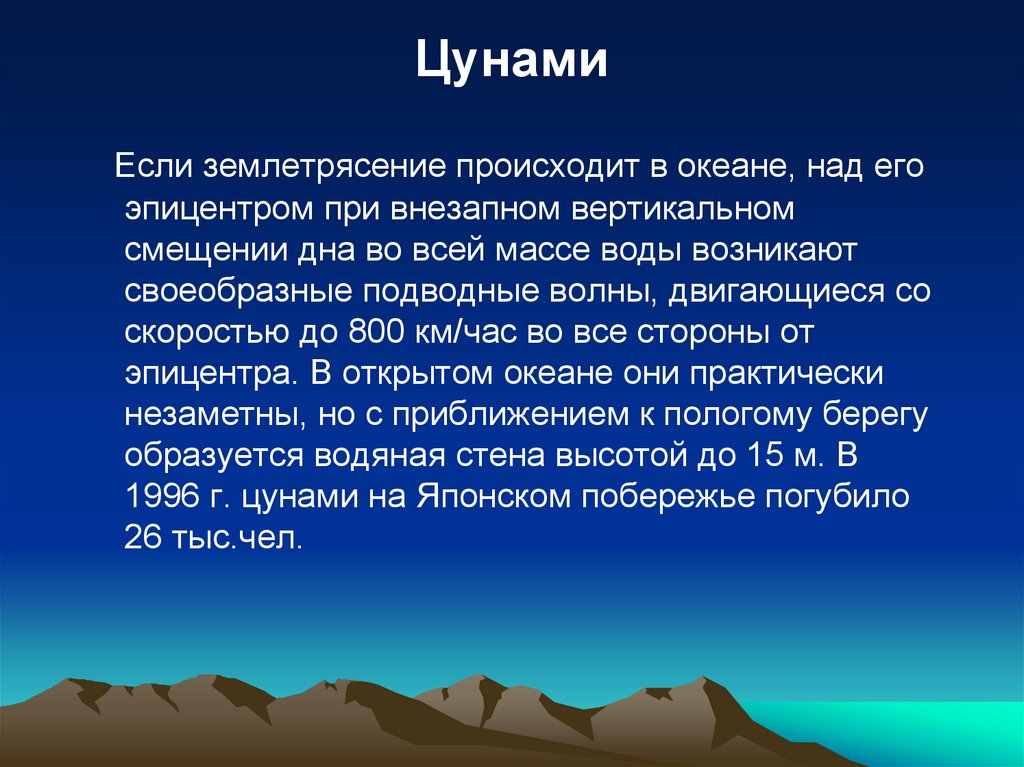 Цунами

Если землетрясение происходит в океане, над его эпицентром при внезапном вертикальном смещении дна во всей массе воды возникают своеобразные подводные волны, двигающиеся со скоростью до 800 км/час во все стороны от эпицентра. В открытом океане они практически незаметны, но с приближением к пологому берегу образуется водяная стена высотой до 15 м. В 1996 г. цунами на Японском побережье погубило 26 тыс.чел.